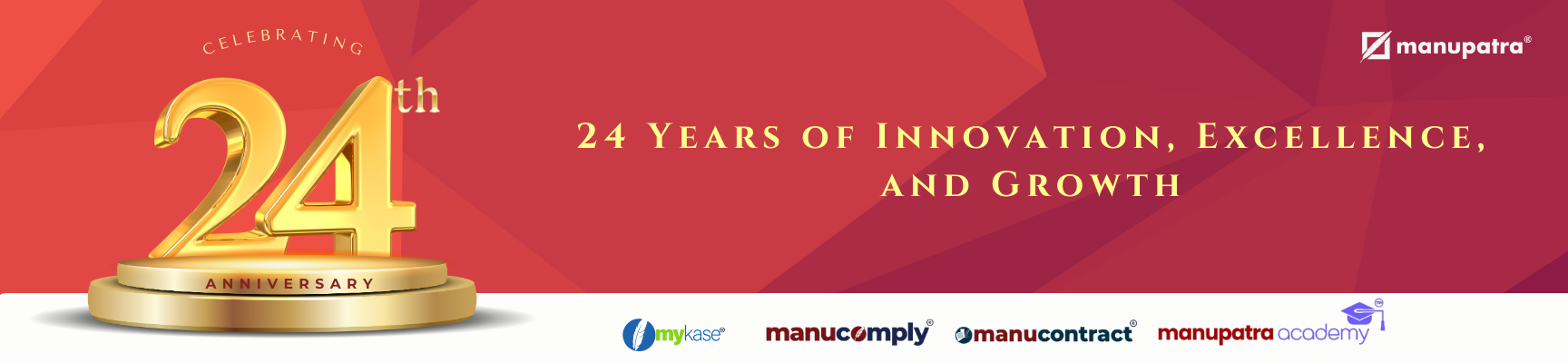 CELEBRATING

24th

ANNIVERSARY

manupatra®

24 YEARS OF INNOVATION, EXCELLENCE, AND GROWTH

mykase®

manucomply®

manucontract®

manupatra academy